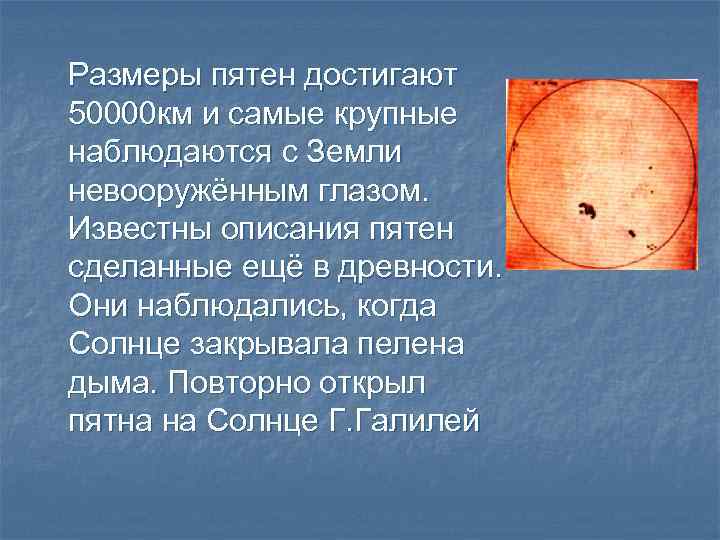 Размеры пятен достигают 50000км и самые крупные наблюдаются с Земли невооружённым глазом. Известны описания пятен сделанные ещё в древности. Они наблюдались, когда Солнце закрывала пелена дыма. Повторно открыл пятна на Солнце Г.Галилей